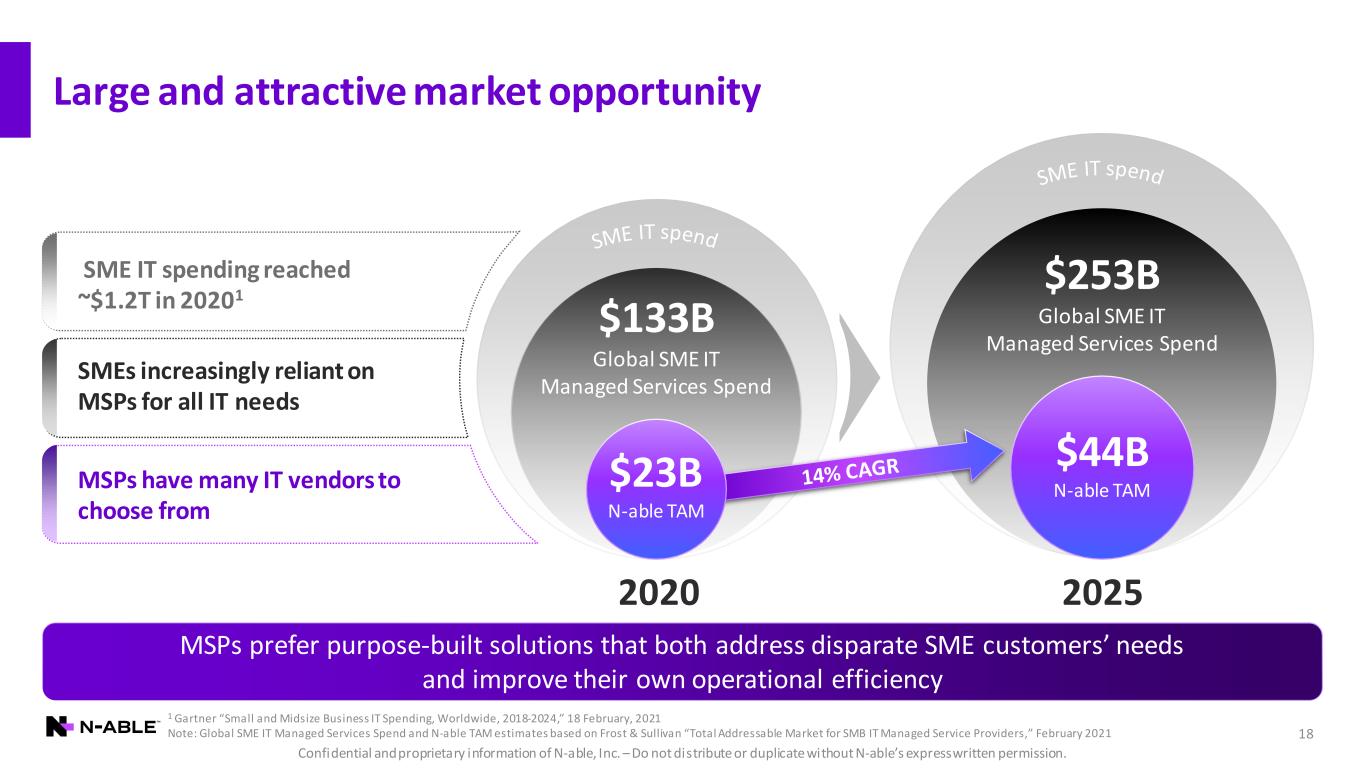 Large and attractive market opportunity

SME IT spending reached ~$1.2T in 2020$^1$

SMEs increasingly reliant on MSPs for all IT needs

MSPs have many IT vendors to choose from

SME IT spend

$133B
Global SME IT Managed Services Spend

$23B
N-able TAM

14% CAGR

SME IT spend

$253B
Global SME IT Managed Services Spend

$44B
N-able TAM

2020

2025

MSPs prefer purpose-built solutions that both address disparate SME customers' needs and improve their own operational efficiency

N-ABLE

$^1$ Gartner "Small and Midsize Business IT Spending, Worldwide, 2018-2024," 18 February, 2021
Note: Global SME IT Managed Services Spend and N-able TAM estimates based on Frost & Sullivan "Total Addressable Market for SMB IT Managed Service Providers," February 2021

18

Confidential and proprietary information of N-able, Inc. – Do not distribute or duplicate without N-able's express written permission.